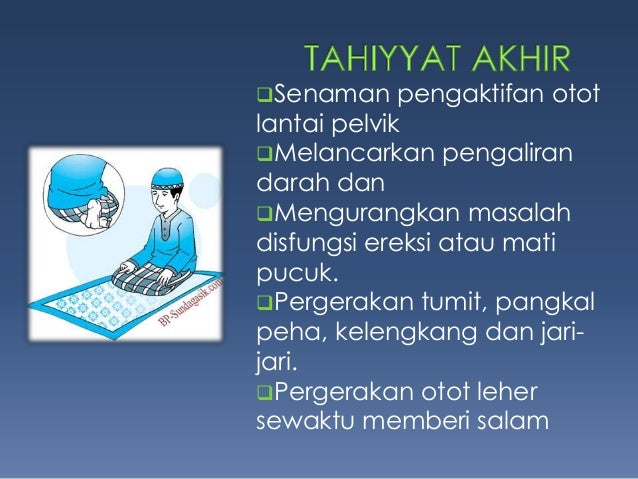 TAHIYYAT AKHIR

❑Senaman pengaktifan otot lantai pelvik

❑Melancarkan pengaliran darah dan

❑Mengurangkan masalah disfungsi ereksi atau mati pucuk.

❑Pergerakan tumit, pangkal peha, kelengkang dan jari-jari.

❑Pergerakan otot leher sewaktu memberi salam

BP-Sundagasik.com